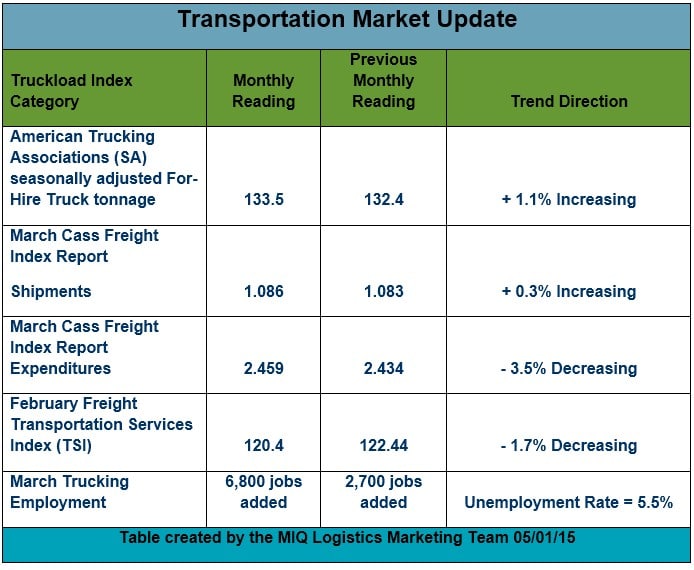 Transportation Market Update

| Truckload Index Category | Monthly Reading | Previous Monthly Reading | Trend Direction |
|---|---|---|---|
| American Trucking Associations (SA) seasonally adjusted For-Hire Truck tonnage | 133.5 | 132.4 | + 1.1% Increasing |
| March Cass Freight Index Report Shipments | 1.086 | 1.083 | + 0.3% Increasing |
| March Cass Freight Index Report Expenditures | 2.459 | 2.434 | - 3.5% Decreasing |
| February Freight Transportation Services Index (TSI) | 120.4 | 122.44 | - 1.7% Decreasing |
| March Trucking Employment | 6,800 jobs added | 2,700 jobs added | Unemployment Rate = 5.5% |

Table created by the MIQ Logistics Marketing Team 05/01/15